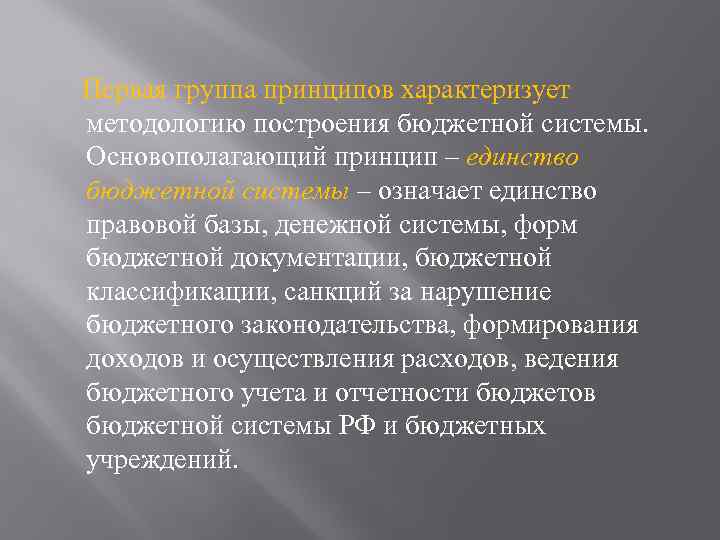 Первая группа принципов характеризует методологию построения бюджетной системы. Основополагающий принцип – единство бюджетной системы – означает единство правовой базы, денежной системы, форм бюджетной документации, бюджетной классификации, санкций за нарушение бюджетного законодательства, формирования доходов и осуществления расходов, ведения бюджетного учета и отчетности бюджетов бюджетной системы РФ и бюджетных учреждений.